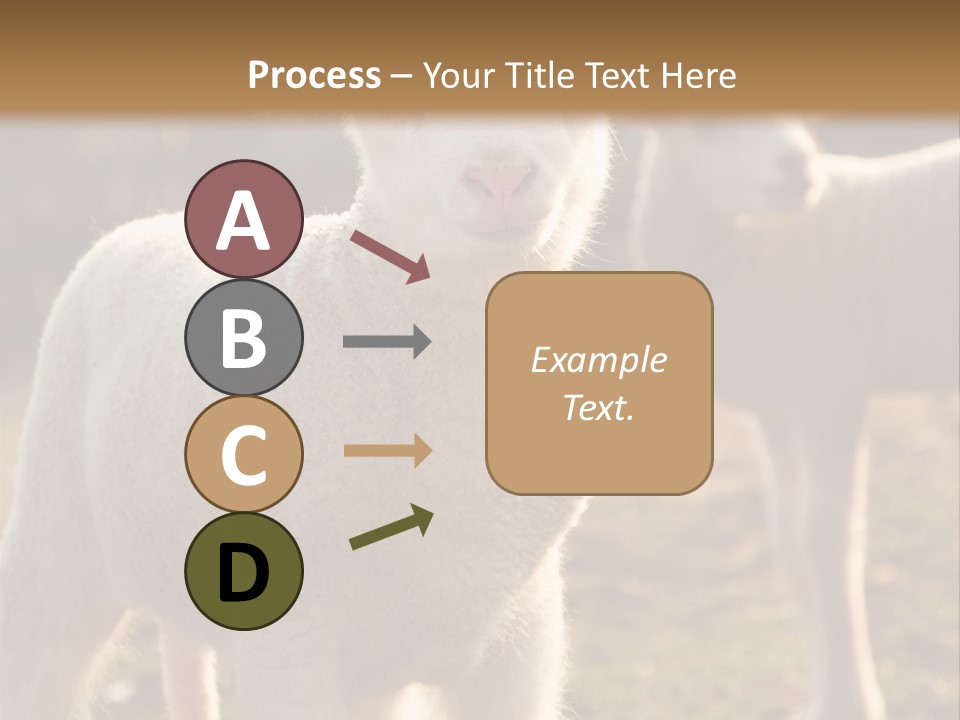 Process – Your Title Text Here

A

B

C

D

Example Text.